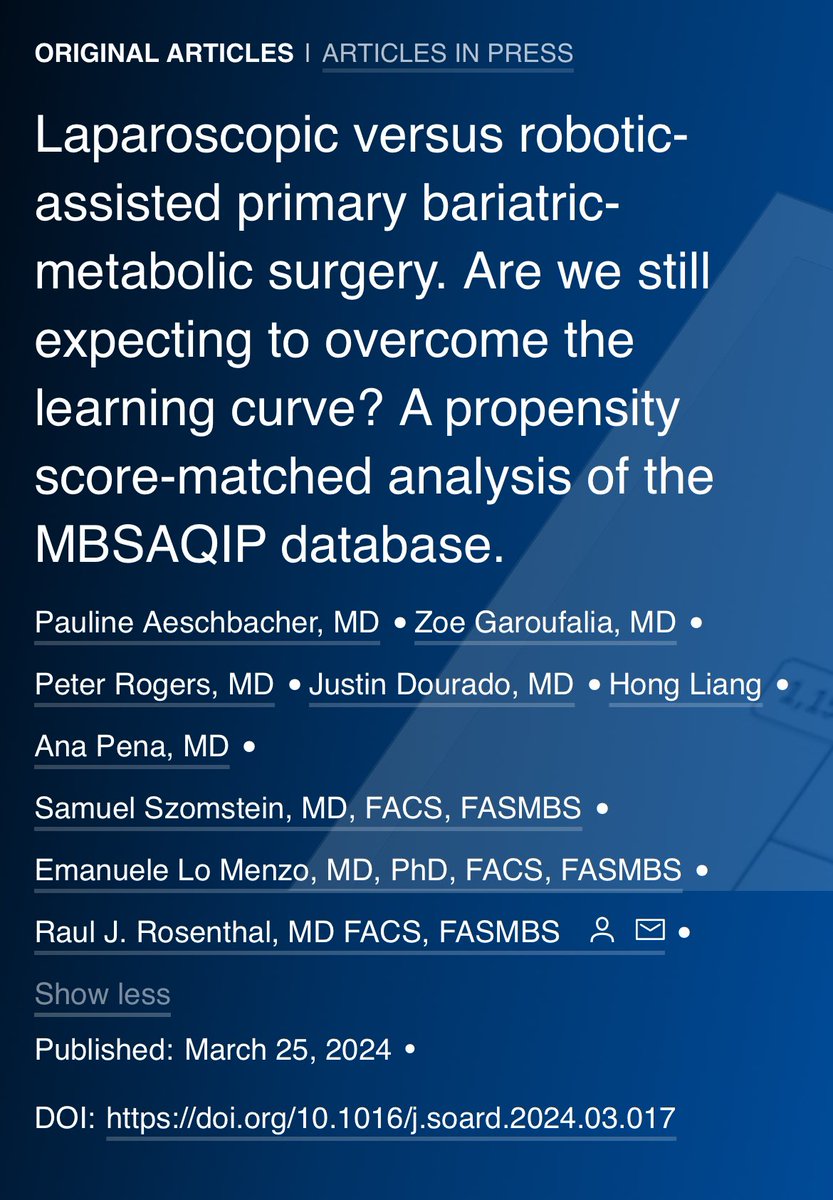 ORIGINAL ARTICLES | ARTICLES IN PRESS

Laparoscopic versus robotic-assisted primary bariatric-metabolic surgery. Are we still expecting to overcome the learning curve? A propensity score-matched analysis of the MBSAQIP database.

Pauline Aeschbacher, MD • Zoe Garoufalia, MD • Peter Rogers, MD • Justin Dourado, MD • Hong Liang • Ana Pena, MD • Samuel Szomstein, MD, FACS, FASMBS • Emanuele Lo Menzo, MD, PhD, FACS, FASMBS • Raul J. Rosenthal, MD FACS, FASMBS •

Show less

Published: March 25, 2024 •

DOI: https://doi.org/10.1016/j.soard.2024.03.017